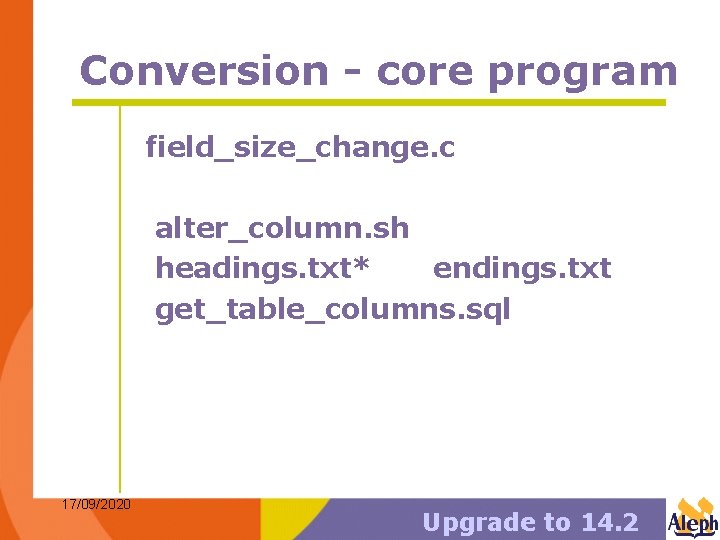 Conversion - core program

field_size_change.c

alter_column.sh
headings.txt*     endings.txt
get_table_columns.sql

17/09/2020

Upgrade to 14.2

Aleph